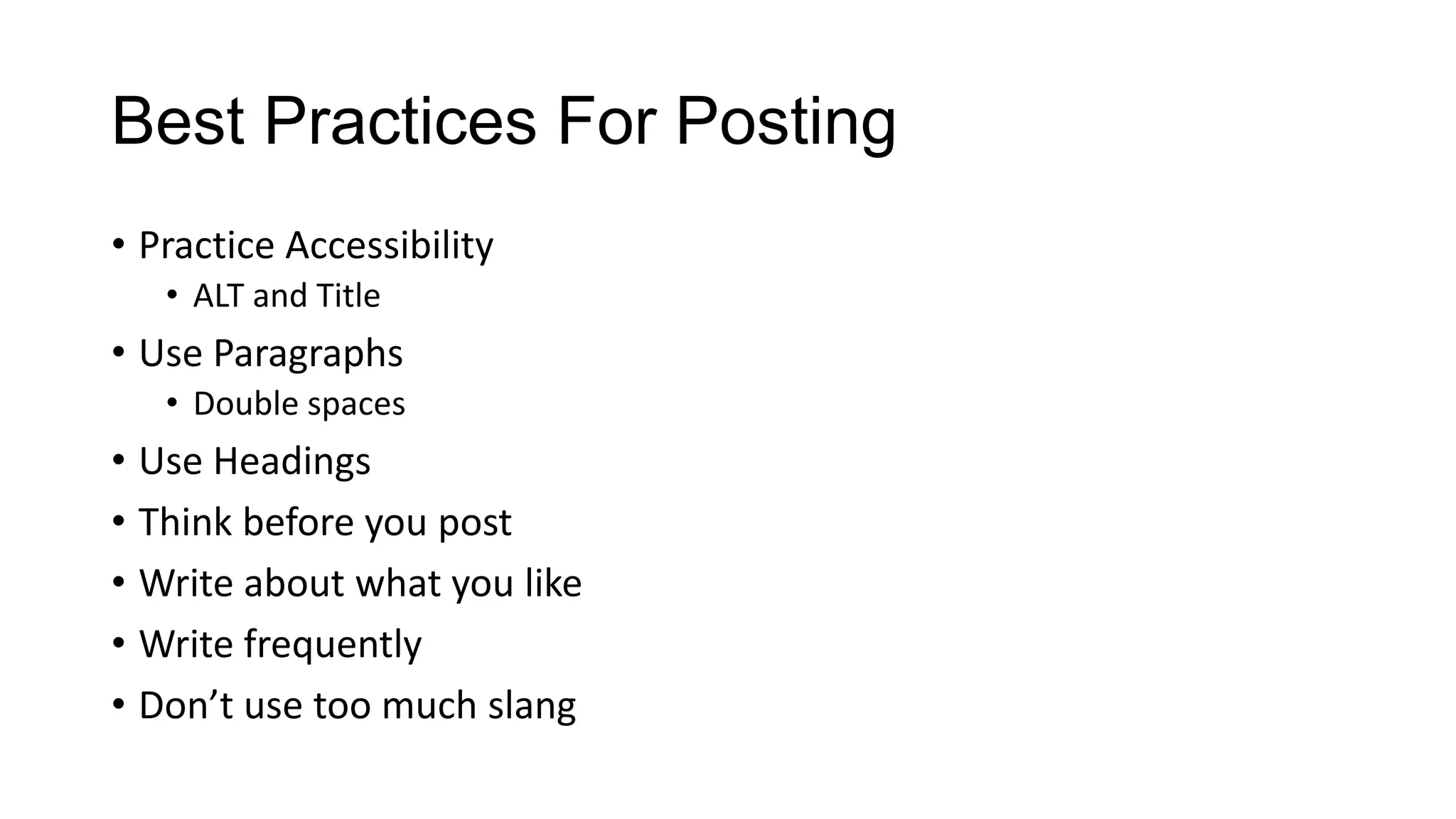 Best Practices For Posting

• Practice Accessibility
  • ALT and Title
• Use Paragraphs
  • Double spaces
• Use Headings
• Think before you post
• Write about what you like
• Write frequently
• Don’t use too much slang